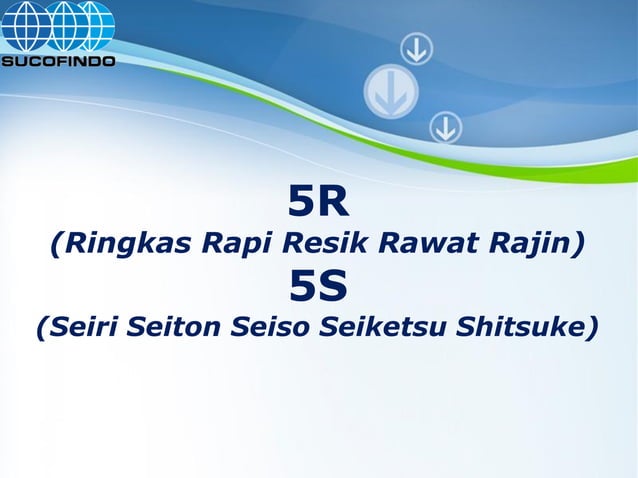 SUCOFINDO

5R
(Ringkas Rapi Resik Rawat Rajin)
5S
(Seiri Seiton Seiso Seiketsu Shitsuke)